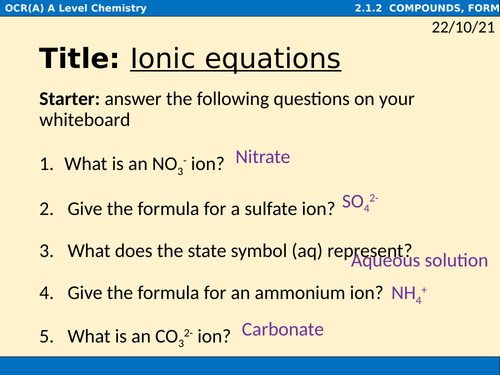 OCR(A) A Level Chemistry

2.1.2 COMPOUNDS, FORM

22/10/21

Title: Ionic equations

Starter: answer the following questions on your whiteboard

1. What is an $NO_3^-$ ion? Nitrate

2. Give the formula for a sulfate ion? $SO_4^{2-}$

3. What does the state symbol (aq) represent? Aqueous solution

4. Give the formula for an ammonium ion? $NH_4^+$

5. What is an $CO_3^{2-}$ ion? Carbonate